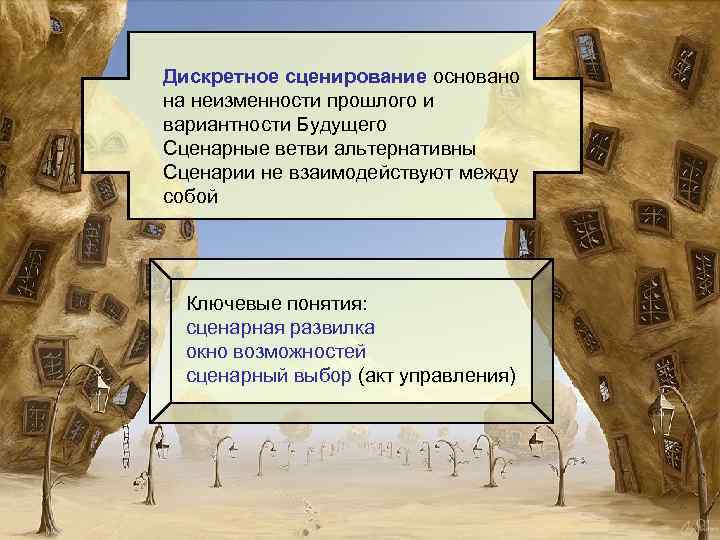 Дискретное сценирование основано на неизменности прошлого и вариантности Будущего
Сценарные ветви альтернативны
Сценарии не взаимодействуют между собой

Ключевые понятия:
сценарная развилка
окно возможностей
сценарный выбор (акт управления)